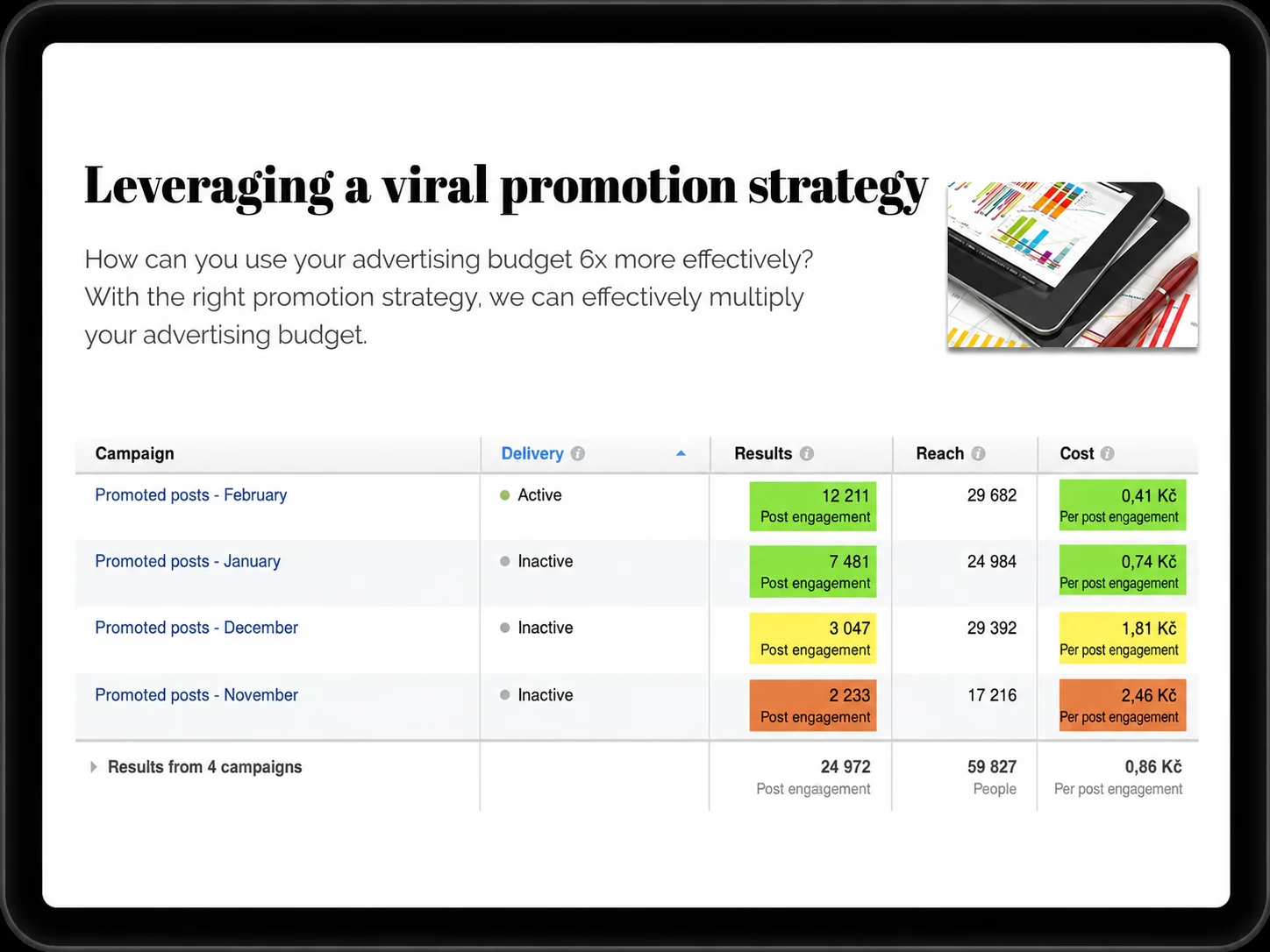 Leveraging a viral promotion strategy

How can you use your advertising budget 6x more effectively? With the right promotion strategy, we can effectively multiply your advertising budget.

| Campaign | Delivery | Results | Reach | Cost |
|---|---|---|---|---|
| Promoted posts - February | Active | 12 211 Post engagement | 29 682 | 0,41 Kč Per post engagement |
| Promoted posts - January | Inactive | 7 481 Post engagement | 24 984 | 0,74 Kč Per post engagement |
| Promoted posts - December | Inactive | 3 047 Post engagement | 29 392 | 1,81 Kč Per post engagement |
| Promoted posts - November | Inactive | 2 233 Post engagement | 17 216 | 2,46 Kč Per post engagement |
| Results from 4 campaigns | | 24 972 Post engagement | 59 827 People | 0,86 Kč Per post engagement |